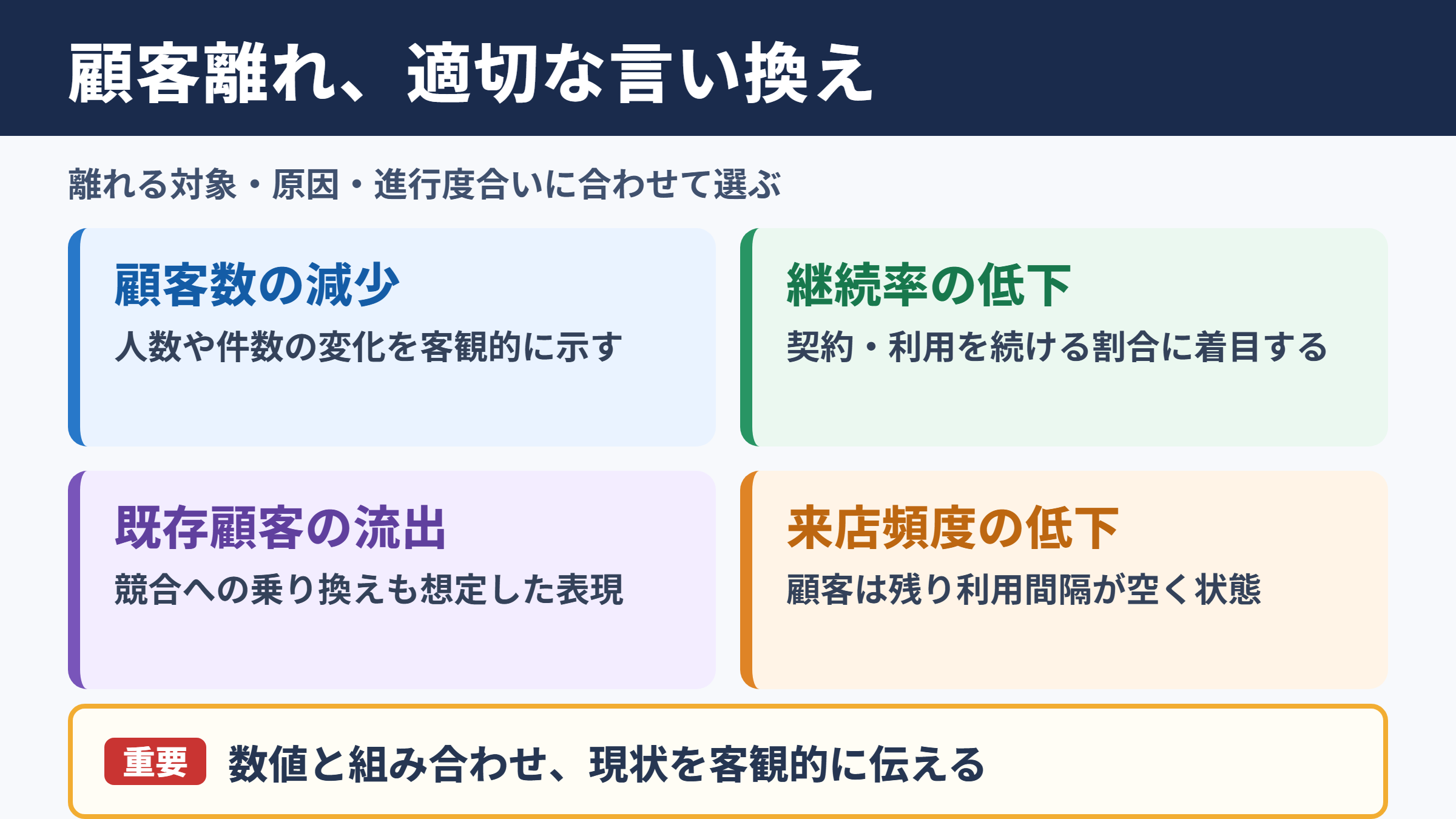 顧客離れ、適切な言い換え

離れる対象・原因・進行度合いに合わせて選ぶ

顧客数の減少

人数や件数の変化を客観的に示す

継続率の低下

契約・利用を続ける割合に着目する

既存顧客の流出

競合への乗り換えも想定した表現

来店頻度の低下

顧客は残り利用間隔が空く状態

重要 数値と組み合わせ、現状を客観的に伝える